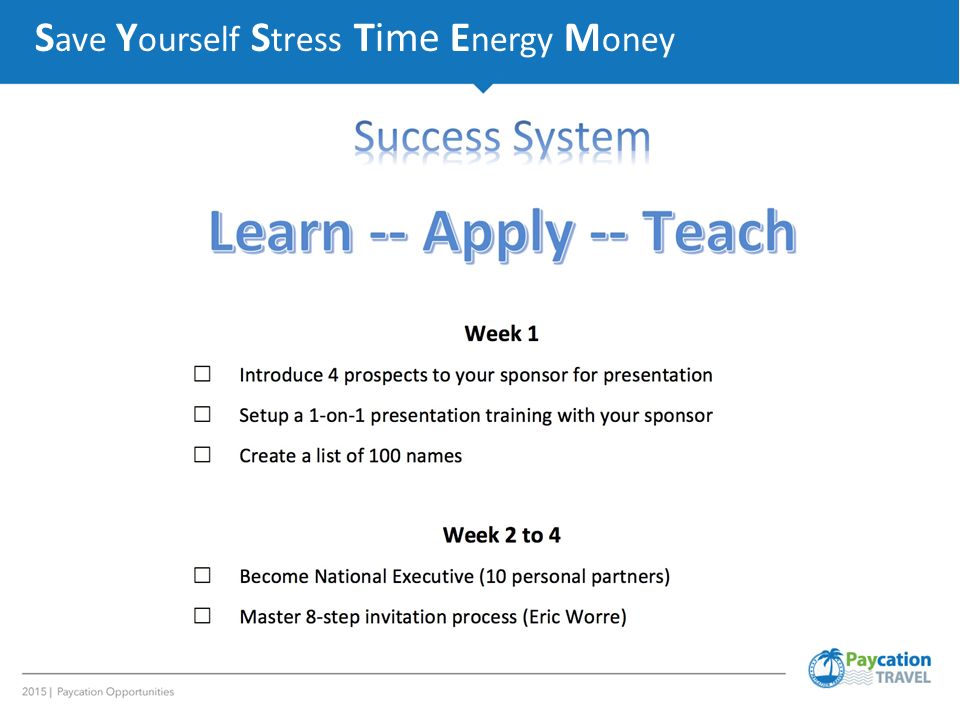 Save Yourself Stress Time Energy Money

Success System

Learn -- Apply -- Teach

Week 1

☐ Introduce 4 prospects to your sponsor for presentation

☐ Setup a 1-on-1 presentation training with your sponsor

☐ Create a list of 100 names

Week 2 to 4

☐ Become National Executive (10 personal partners)

☐ Master 8-step invitation process (Eric Worre)

2015 | Paycation Opportunities

Paycation TRAVEL